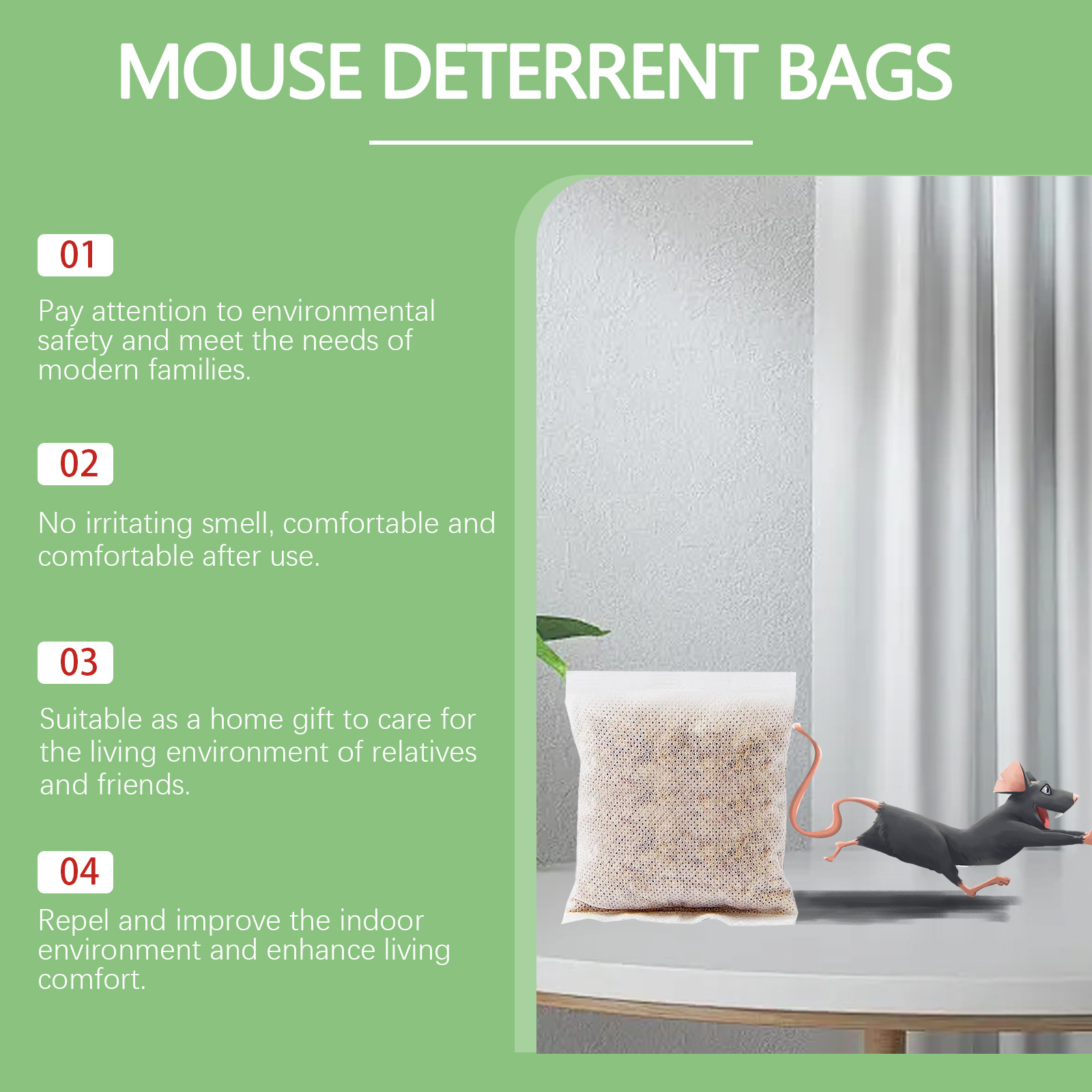 MOUSE DETERRENT BAGS

01

Pay attention to environmental safety and meet the needs of modern families.

02

No irritating smell, comfortable and comfortable after use.

03

Suitable as a home gift to care for the living environment of relatives and friends.

04

Repel and improve the indoor environment and enhance living comfort.